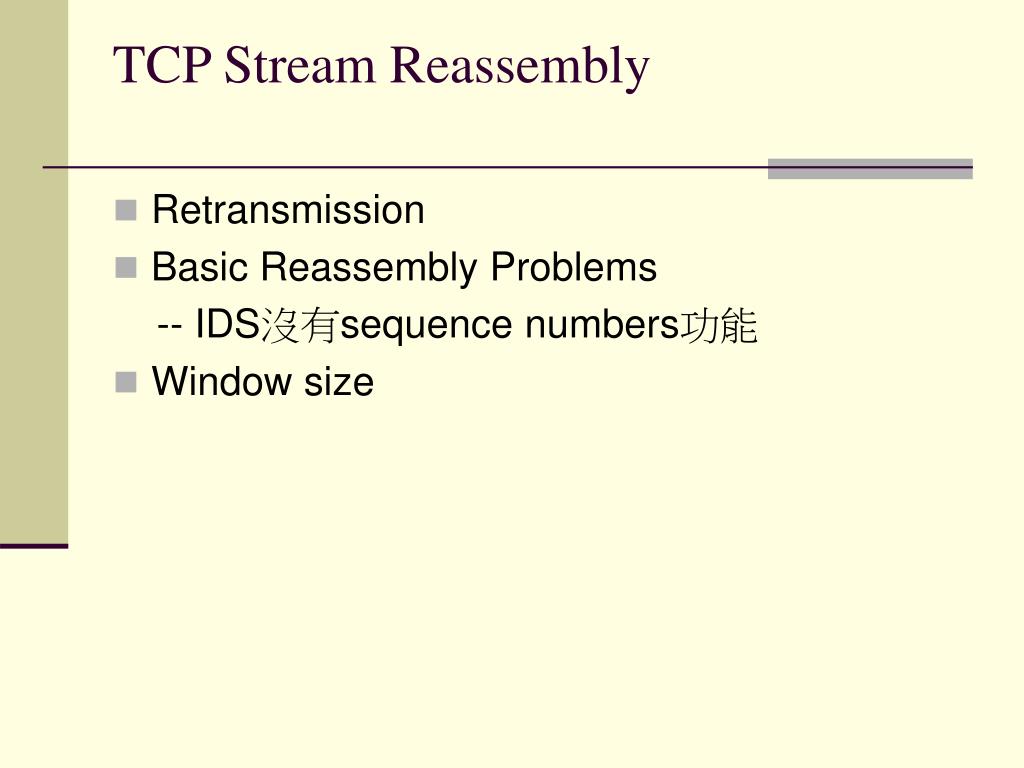 TCP Stream Reassembly

Retransmission

Basic Reassembly Problems

-- IDS沒有sequence numbers功能

Window size